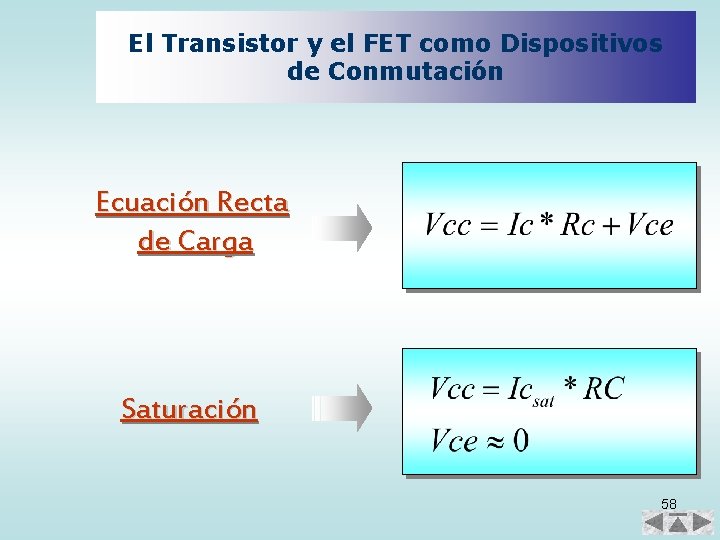 El Transistor y el FET como Dispositivos de Conmutación

Ecuación Recta de Carga

$Vcc = Ic * Rc + Vce$

Saturación

$Vcc = Ic_{sat} * RC$

$Vce \approx 0$

58